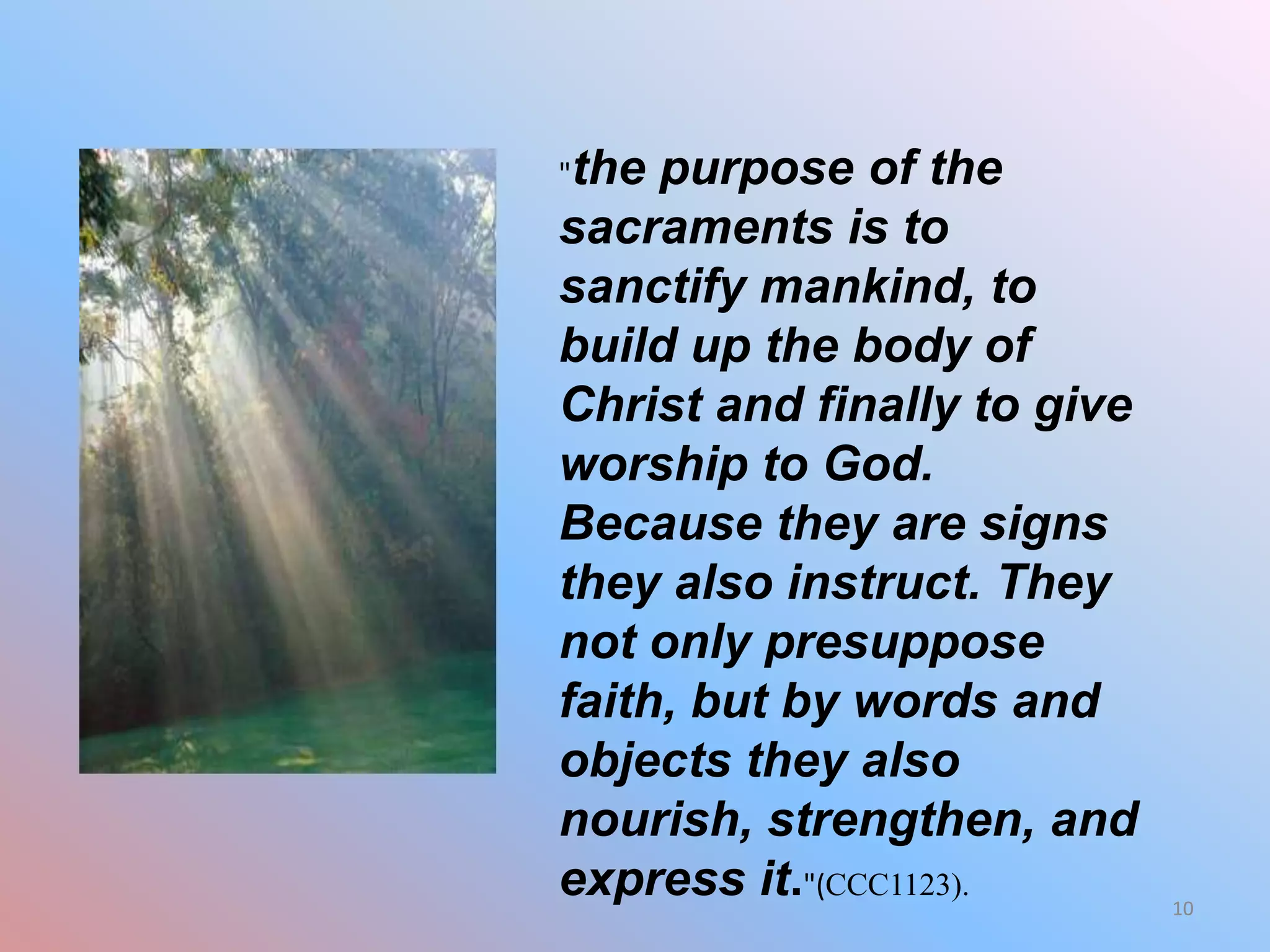 "the purpose of the sacraments is to sanctify mankind, to build up the body of Christ and finally to give worship to God. Because they are signs they also instruct. They not only presuppose faith, but by words and objects they also nourish, strengthen, and express it."(CCC1123).

10